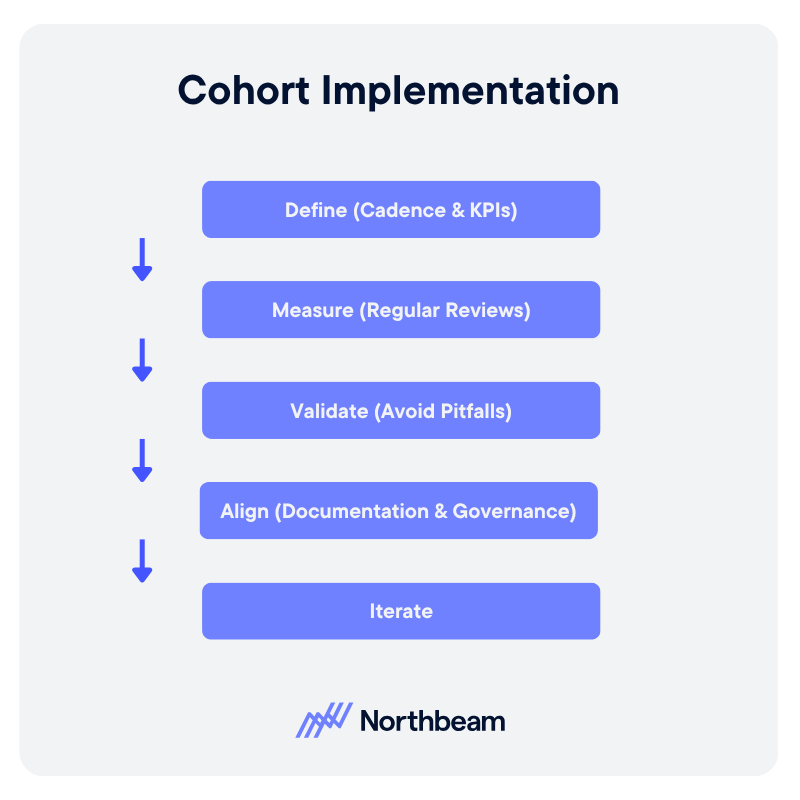 Cohort Implementation

Define (Cadence & KPIs)

Measure (Regular Reviews)

Validate (Avoid Pitfalls)

Align (Documentation & Governance)

Iterate

Northbeam